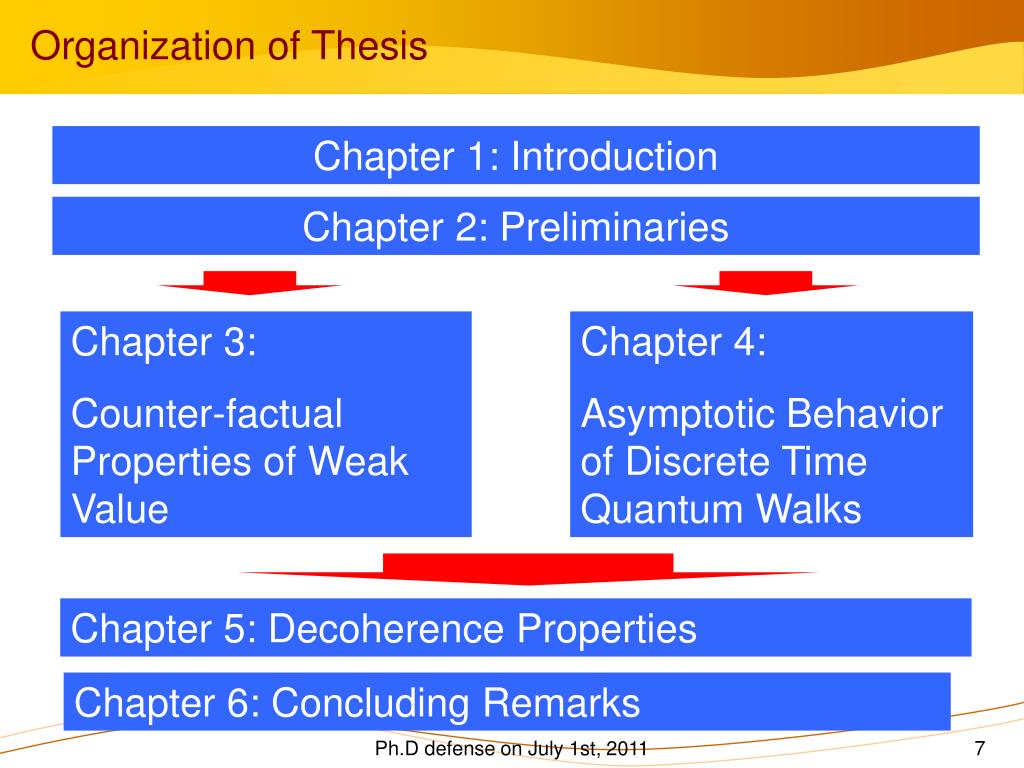 Organization of Thesis

Chapter 1: Introduction

Chapter 2: Preliminaries

Chapter 3:

Counter-factual Properties of Weak Value

Chapter 4:

Asymptotic Behavior of Discrete Time Quantum Walks

Chapter 5: Decoherence Properties

Chapter 6: Concluding Remarks

Ph.D defense on July 1st, 2011

7